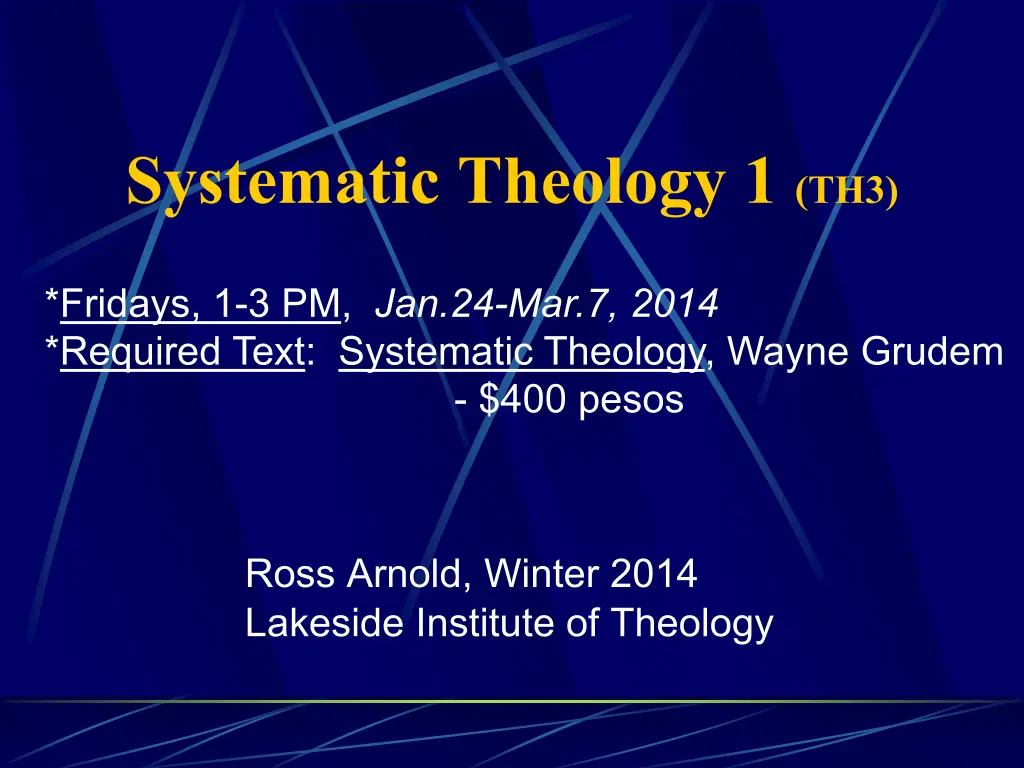 Systematic Theology 1 (TH3)

*Fridays, 1-3 PM, Jan.24-Mar.7, 2014
*Required Text: Systematic Theology, Wayne Grudem - \$400 pesos

Ross Arnold, Winter 2014
Lakeside Institute of Theology